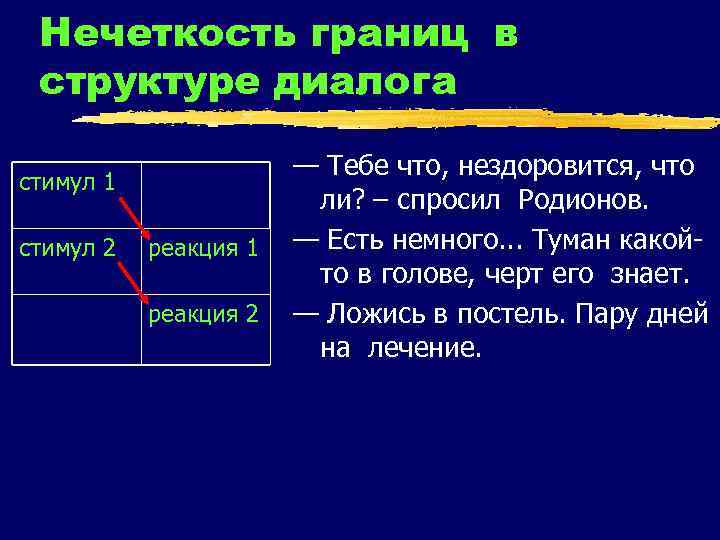 Нечеткость границ в структуре диалога

| стимул 1 | |
|---|---|
| стимул 2 | реакция 1 |
| | реакция 2 |

— Тебе что, нездоровится, что ли? – спросил Родионов.

— Есть немного... Туман какой-то в голове, черт его знает.

— Ложись в постель. Пару дней на лечение.